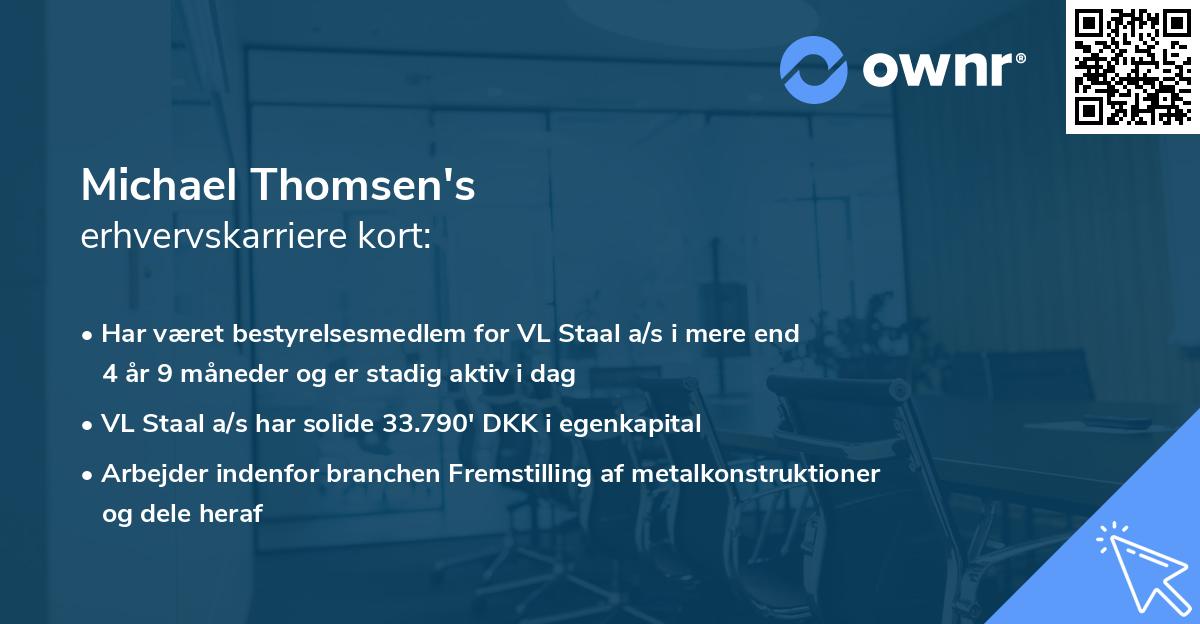 ownr®

Michael Thomsen's
erhvervskarriere kort:

• Har været bestyrelsesmedlem for VL Staal a/s i mere end 4 år 9 måneder og er stadig aktiv i dag
• VL Staal a/s har solide 33.790' DKK i egenkapital
• Arbejder indenfor branchen Fremstilling af metalkonstruktioner og dele heraf